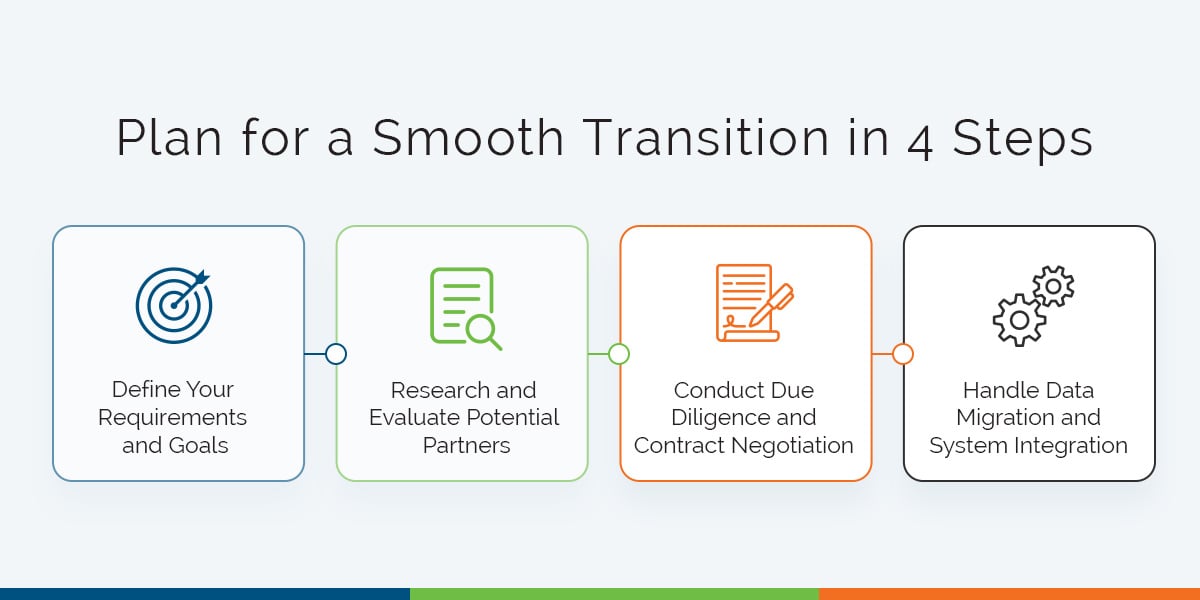 Plan for a Smooth Transition in 4 Steps

Define Your Requirements and Goals

Research and Evaluate Potential Partners

Conduct Due Diligence and Contract Negotiation

Handle Data Migration and System Integration